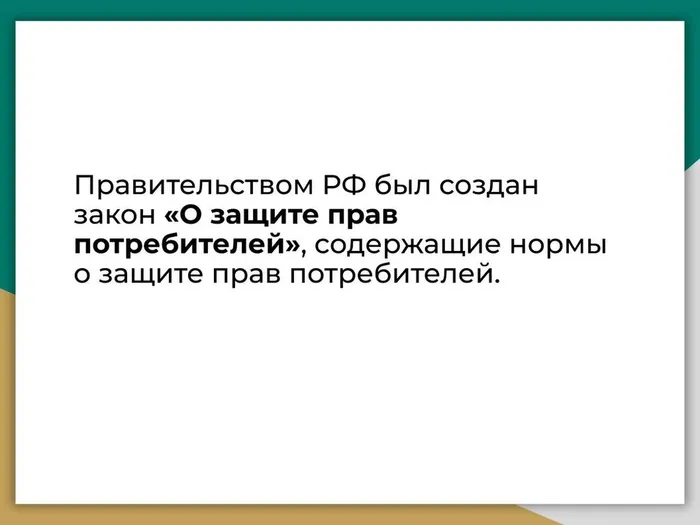 Правительством РФ был создан закон «О защите прав потребителей», содержащие нормы о защите прав потребителей.